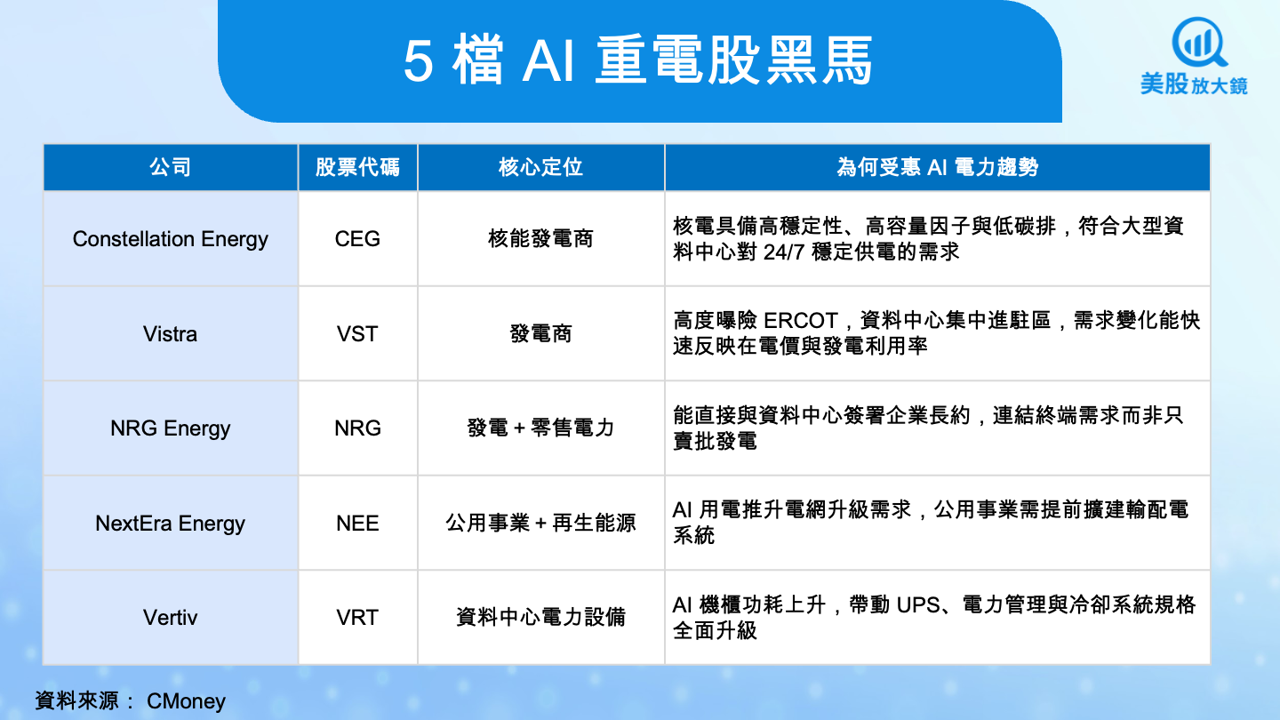 5 檔 AI 重電股黑馬

美股放大鏡

| 公司 | 股票代碼 | 核心定位 | 為何受惠 AI 電力趨勢 |
|---|---|---|---|
| Constellation Energy | CEG | 核能發電商 | 核電具備高穩定性、高容量因子與低碳排，符合大型資料中心對 24/7 穩定供電的需求 |
| Vistra | VST | 發電商 | 高度曝險 ERCOT，資料中心集中進駐區，需求變化能快速反映在電價與發電利用率 |
| NRG Energy | NRG | 發電 + 零售電力 | 能直接與資料中心簽署企業長約，連結終端需求而非只賣批發電 |
| NextEra Energy | NEE | 公用事業 + 再生能源 | AI 用電推升電網升級需求，公用事業需提前擴建輸配電系統 |
| Vertiv | VRT | 資料中心電力設備 | AI 機櫃功耗上升，帶動 UPS、電力管理與冷卻系統規格全面升級 |

資料來源： CMoney